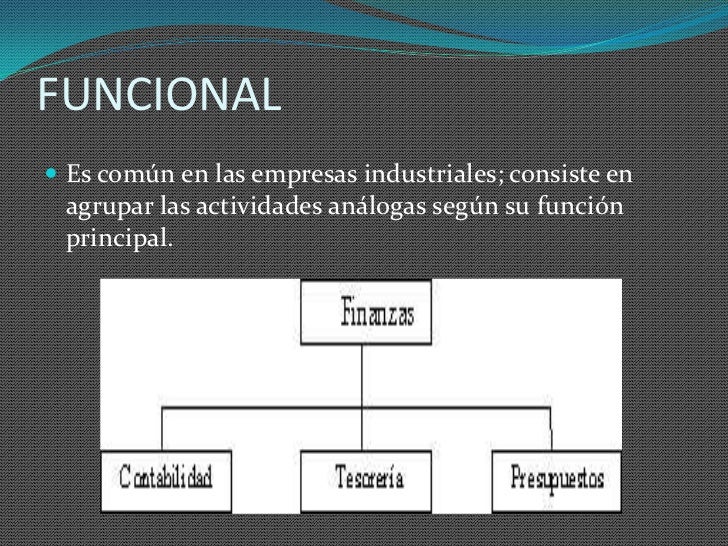 FUNCIONAL

Es común en las empresas industriales; consiste en agrupar las actividades análogas según su función principal.

Finanzas

Contabilidad

Tesorería

Presupuestos